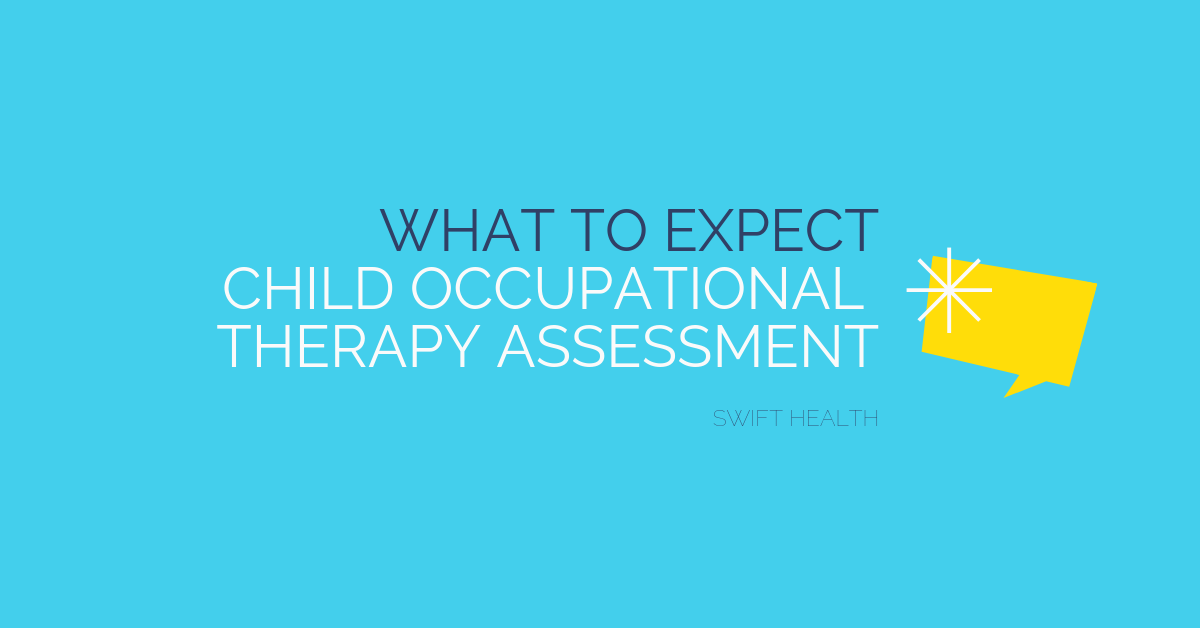 WHAT TO EXPECT
CHILD OCCUPATIONAL THERAPY ASSESSMENT

SWIFT HEALTH